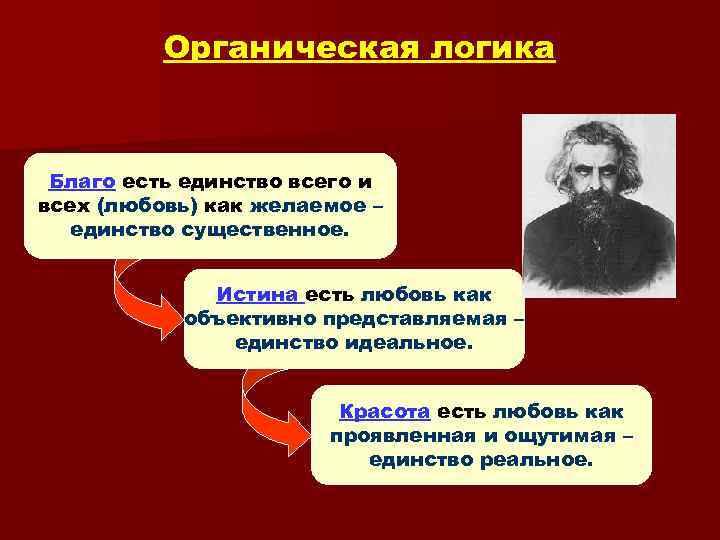 Органическая логика

Благо есть единство всего и всех (любовь) как желаемое – единство существенное.

Истина есть любовь как объективно представляемая – единство идеальное.

Красота есть любовь как проявленная и ощутимая – единство реальное.